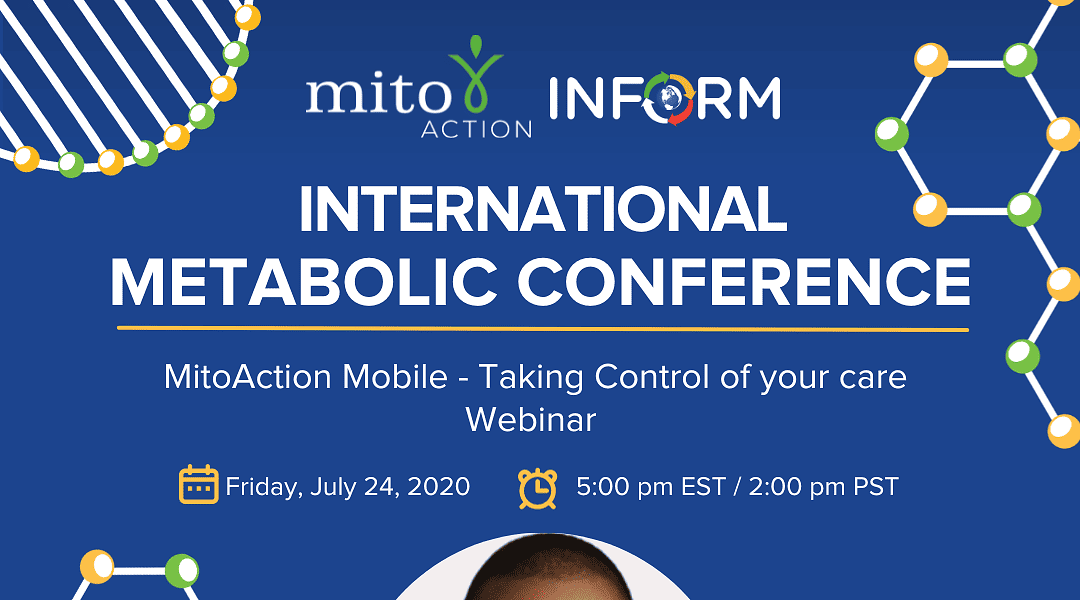 mito ACTION

INFORM

INTERNATIONAL METABOLIC CONFERENCE

MitoAction Mobile - Taking Control of your care Webinar

Friday, July 24, 2020

5:00 pm EST / 2:00 pm PST